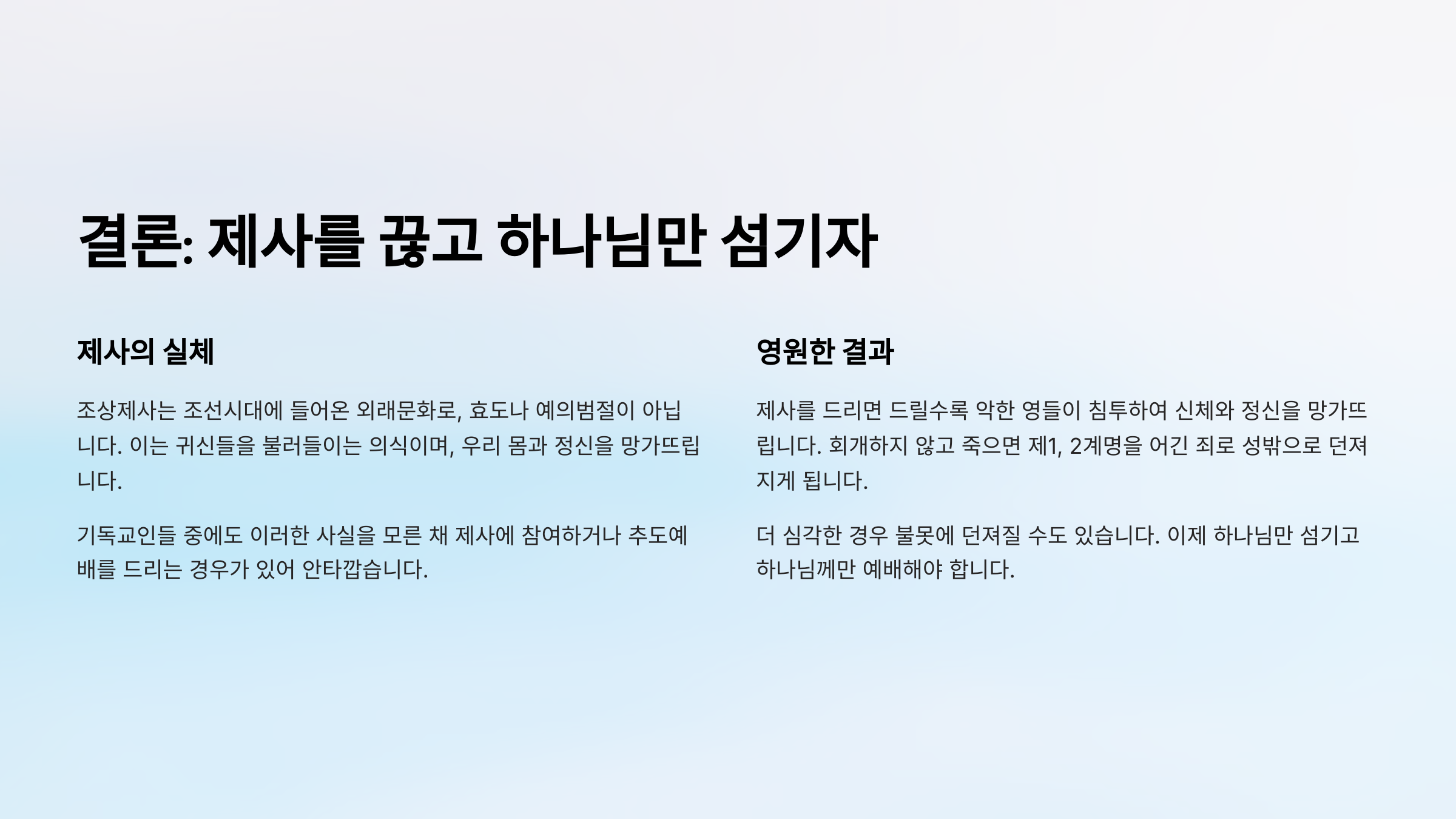 결론: 제사를 끊고 하나님만 섬기자

제사의 실체

조상제사는 조선시대에 들어온 외래문화로, 효도나 예의범절이 아닙니다. 이는 귀신들을 불러들이는 의식이며, 우리 몸과 정신을 망가뜨립니다.

기독교인들 중에도 이러한 사실을 모른 채 제사에 참여하거나 추도예배를 드리는 경우가 있어 안타깝습니다.

영원한 결과

제사를 드리면 드릴수록 악한 영들이 침투하여 신체와 정신을 망가뜨립니다. 회개하지 않고 죽으면 제1, 2계명을 어긴 죄로 성밖으로 던져지게 됩니다.

더 심각한 경우 불못에 던져질 수도 있습니다. 이제 하나님만 섬기고 하나님께만 예배해야 합니다.